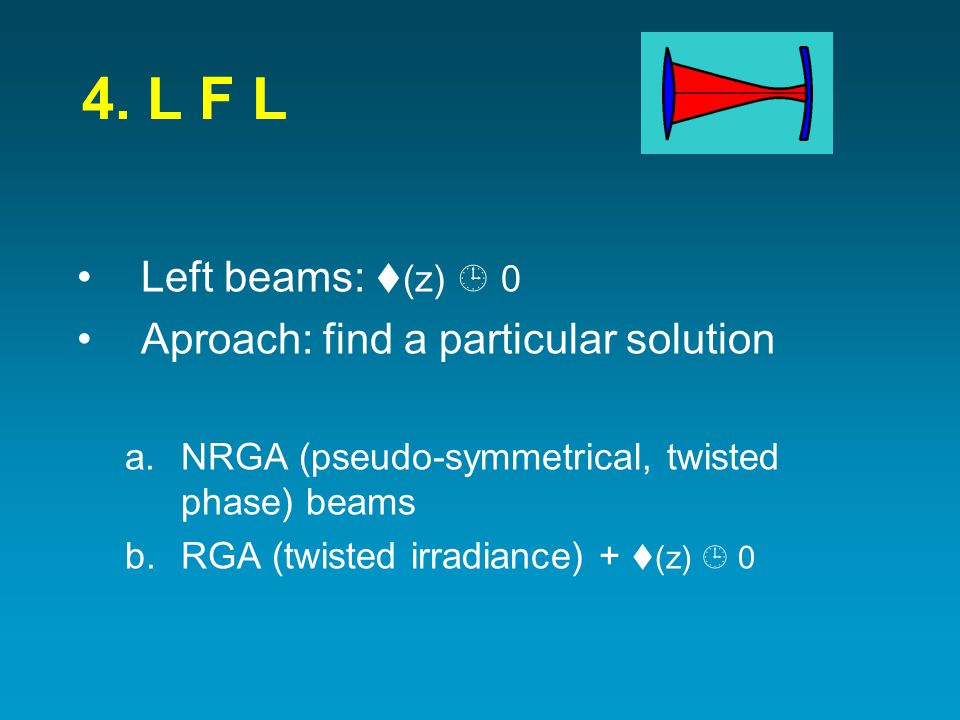 4. L F L

• Left beams: ♦(z) 🕒 0

• Aproach: find a particular solution

a. NRGA (pseudo-symmetrical, twisted phase) beams

b. RGA (twisted irradiance) + ♦(z) 🕒 0